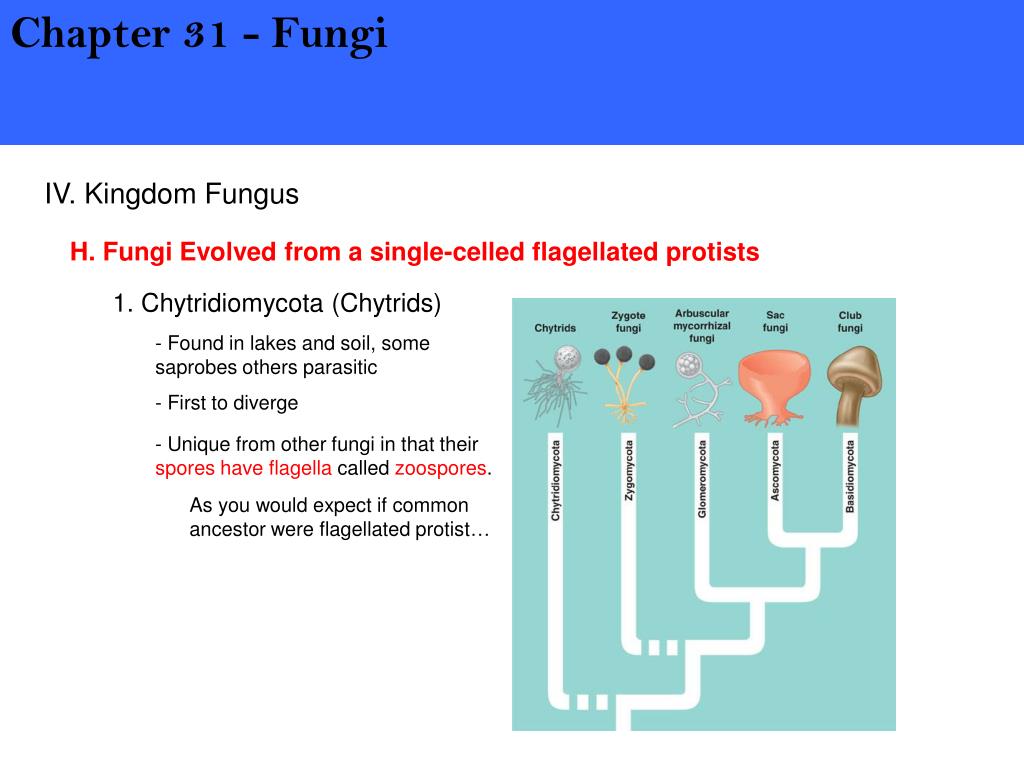 Chapter 31 - Fungi

IV. Kingdom Fungus

H. Fungi Evolved from a single-celled flagellated protists

1. Chytridiomycota (Chytrids)

- Found in lakes and soil, some saprobes others parasitic

- First to diverge

- Unique from other fungi in that their spores have flagella called zoospores.

As you would expect if common ancestor were flagellated protist…

Chytrids

Zygote fungi

Arbuscular mycorrhizal fungi

Sac fungi

Club fungi

Chytridiomycota

Zygomycota

Glomeromycota

Ascomycota

Basidiomycota